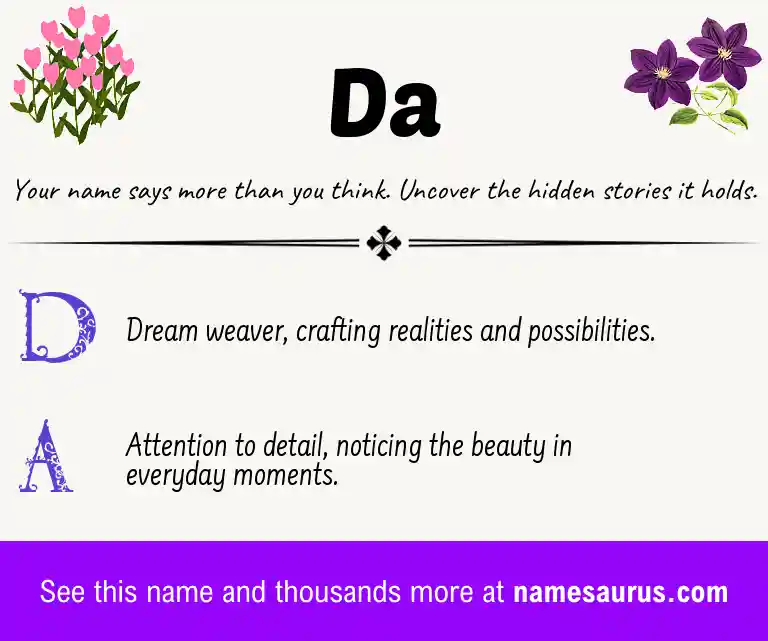 Da

Your name says more than you think. Uncover the hidden stories it holds.

D

Dream weaver, crafting realities and possibilities.

A

Attention to detail, noticing the beauty in everyday moments.

See this name and thousands more at namesaurus.com